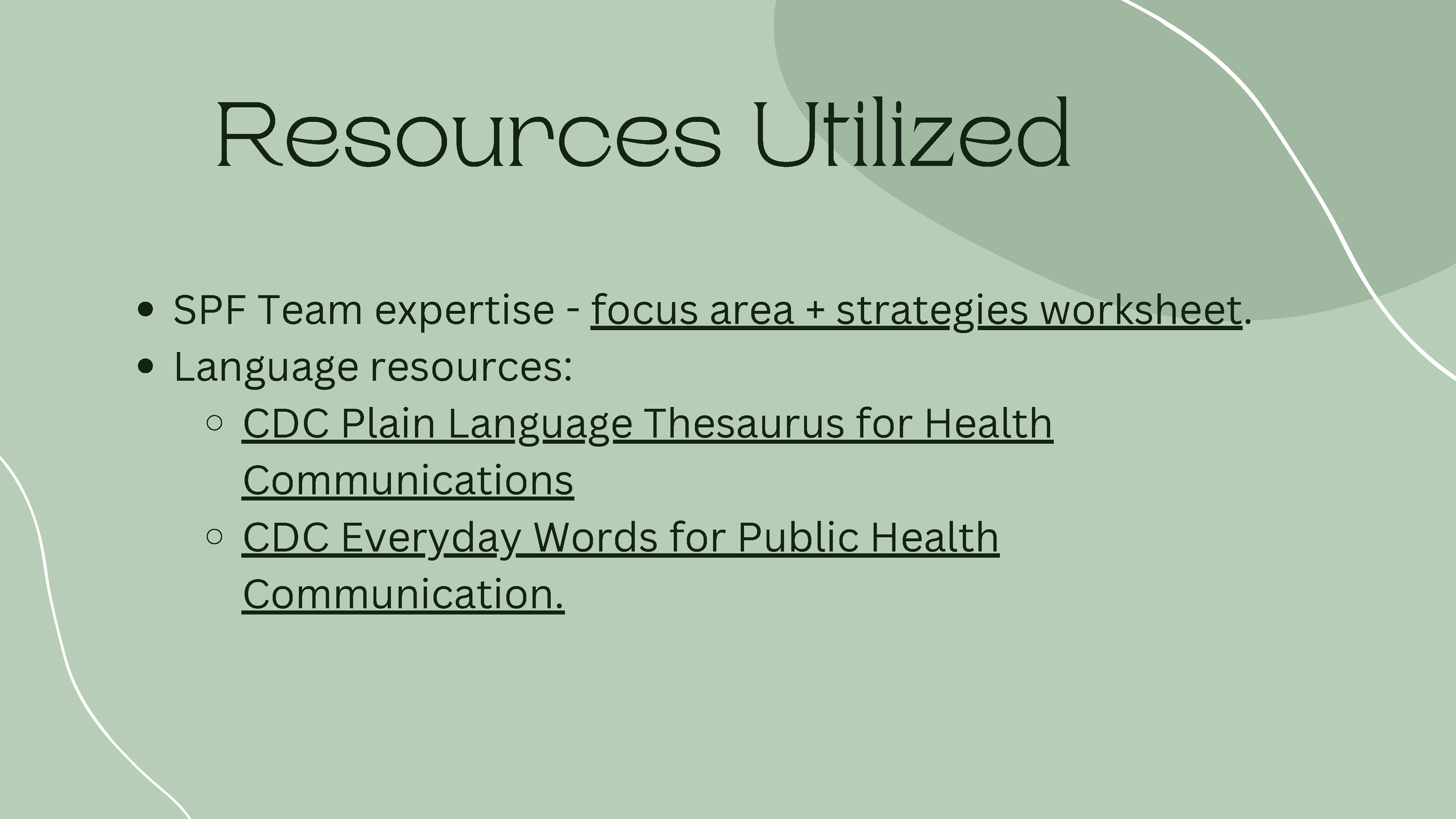 Resources Utilized

- SPF Team expertise - focus area + strategies worksheet.
- Language resources:
  - CDC Plain Language Thesaurus for Health Communications
  - CDC Everyday Words for Public Health Communication.